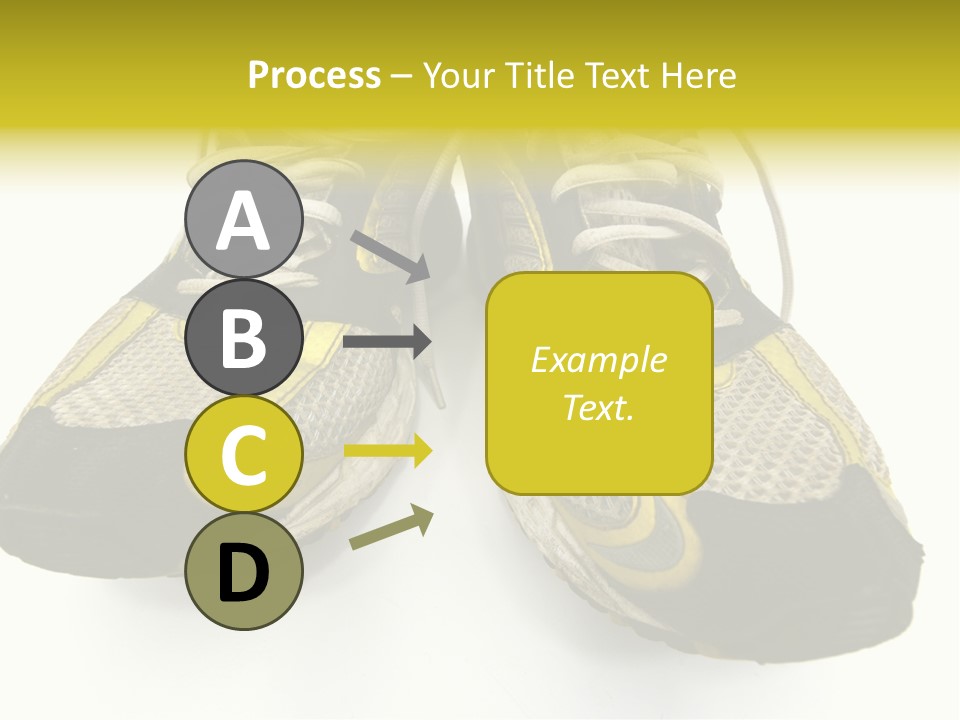 Process – Your Title Text Here

A

B

C

D

Example Text.